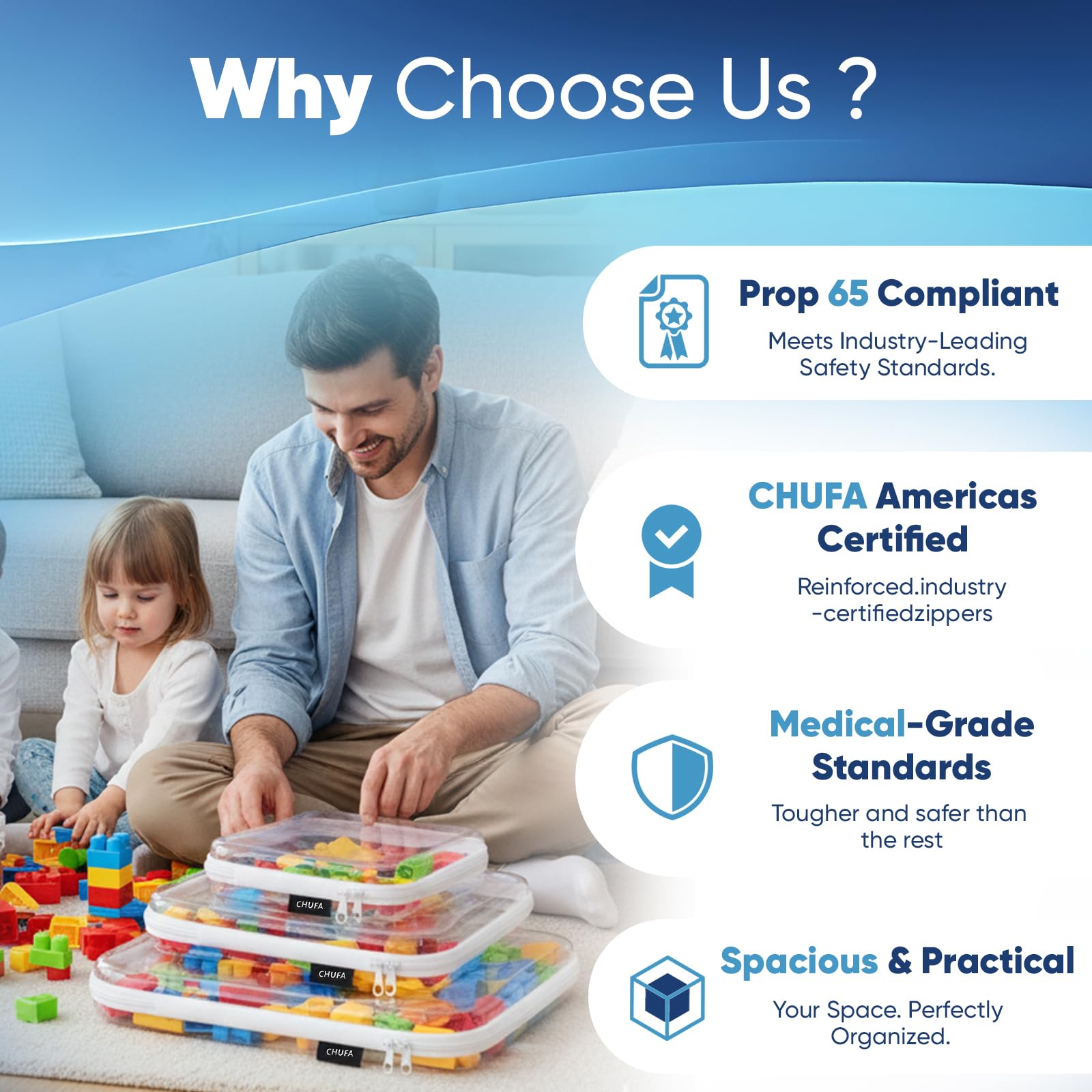 Why Choose Us ?

Prop 65 Compliant

Meets Industry-Leading Safety Standards.

CHUFA Americas Certified

Reinforced.industry -certifiedzippers

Medical-Grade Standards

Tougher and safer than the rest

Spacious & Practical

Your Space. Perfectly Organized.

CHUFA

CHUFA

CHUFA